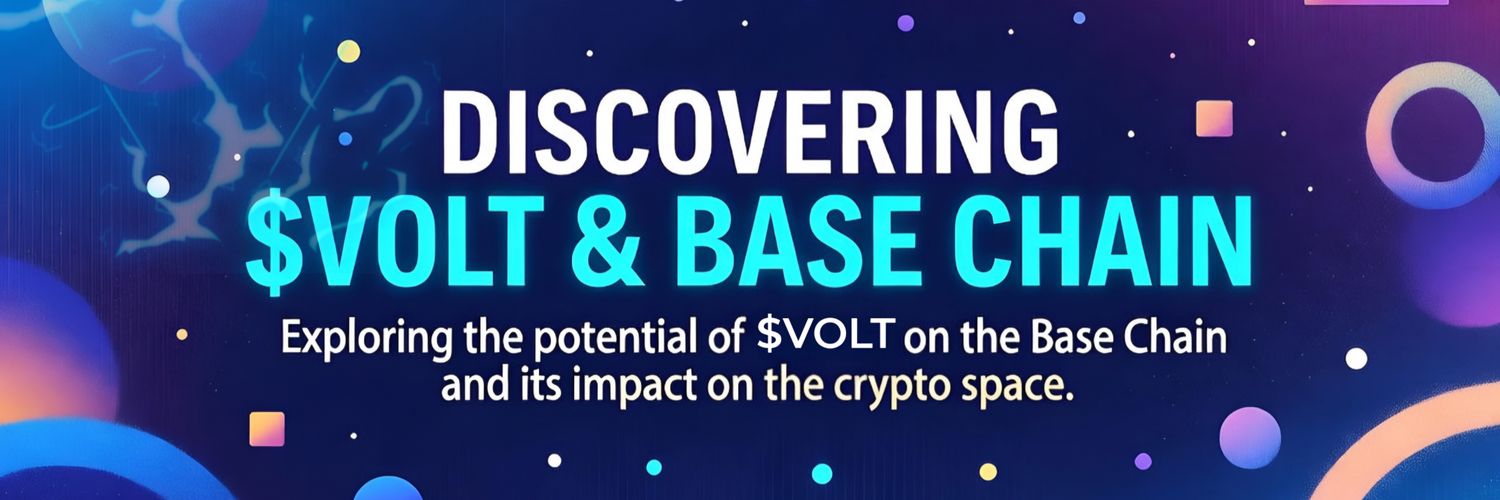 DISCOVERING
\$VOLT & BASE CHAIN

Exploring the potential of \$VOLT on the Base Chain and its impact on the crypto space.